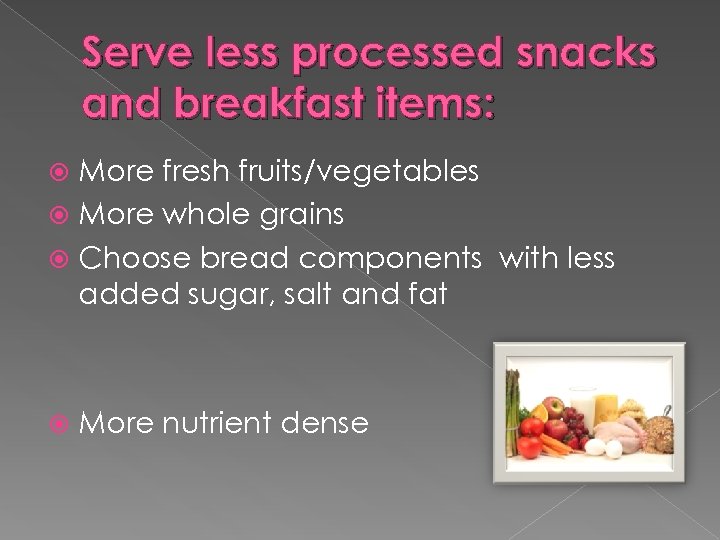 Serve less processed snacks and breakfast items:

More fresh fruits/vegetables

More whole grains

Choose bread components  with less added sugar, salt and fat

More nutrient dense